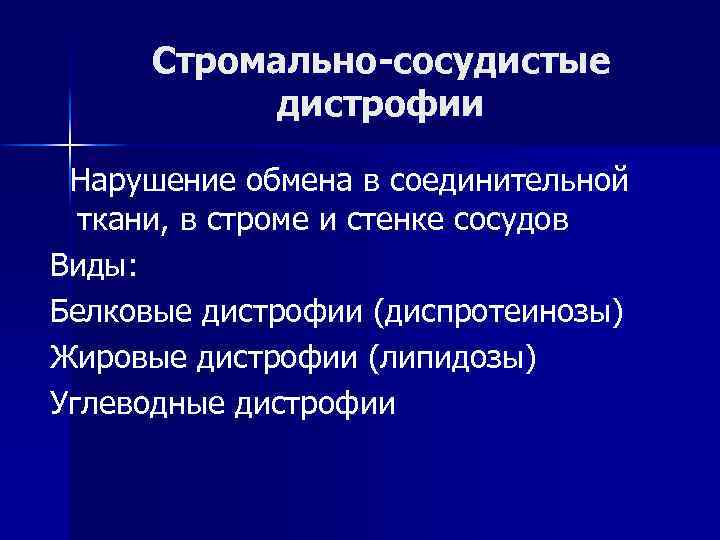 Стромально-сосудистые дистрофии

Нарушение обмена в соединительной ткани, в строме и стенке сосудов

Виды:

Белковые дистрофии (диспротеинозы)

Жировые дистрофии (липидозы)

Углеводные дистрофии